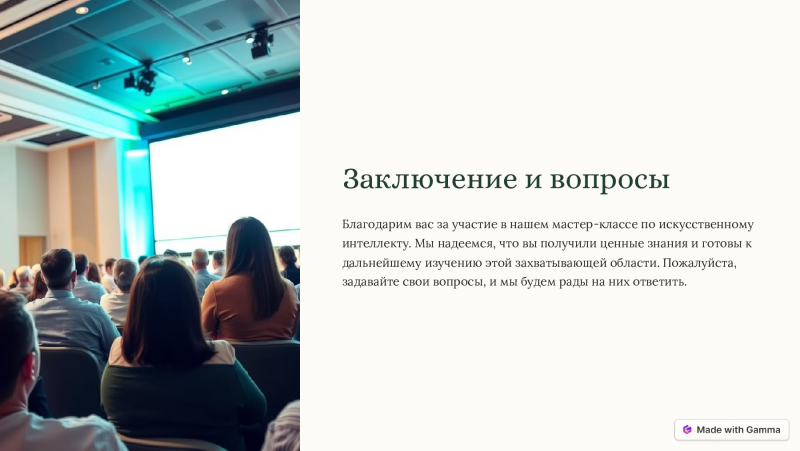 Заключение и вопросы

Благодарим вас за участие в нашем мастер-классе по искусственному интеллекту. Мы надеемся, что вы получили ценные знания и готовы к дальнейшему изучению этой захватывающей области. Пожалуйста, задавайте свои вопросы, и мы будем рады на них ответить.

Made with Gamma